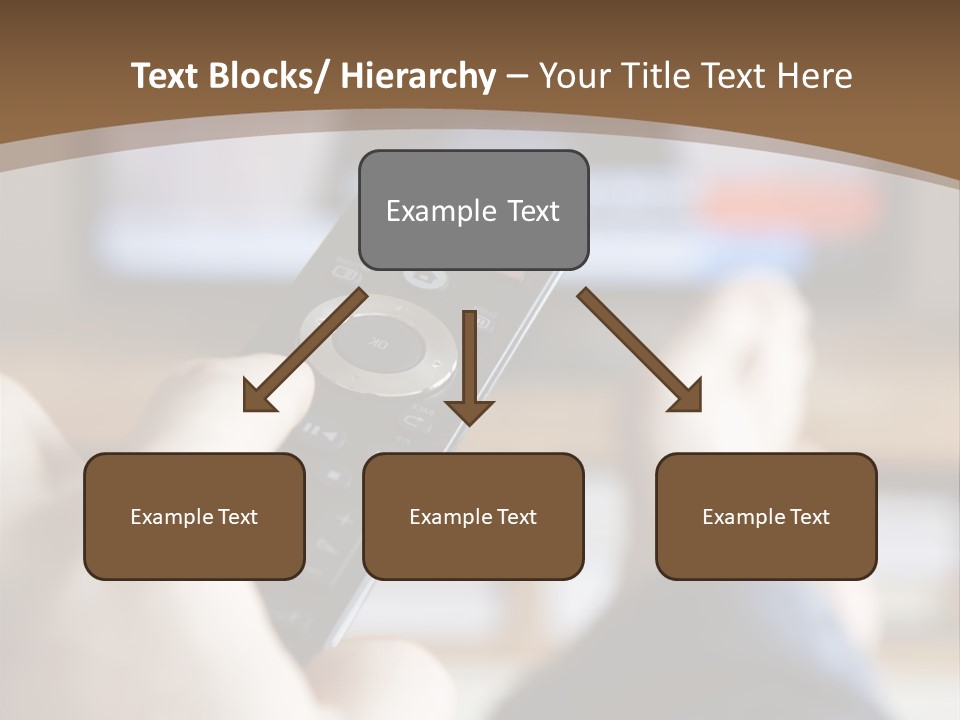 Text Blocks/ Hierarchy – Your Title Text Here

Example Text

Example Text

Example Text

Example Text